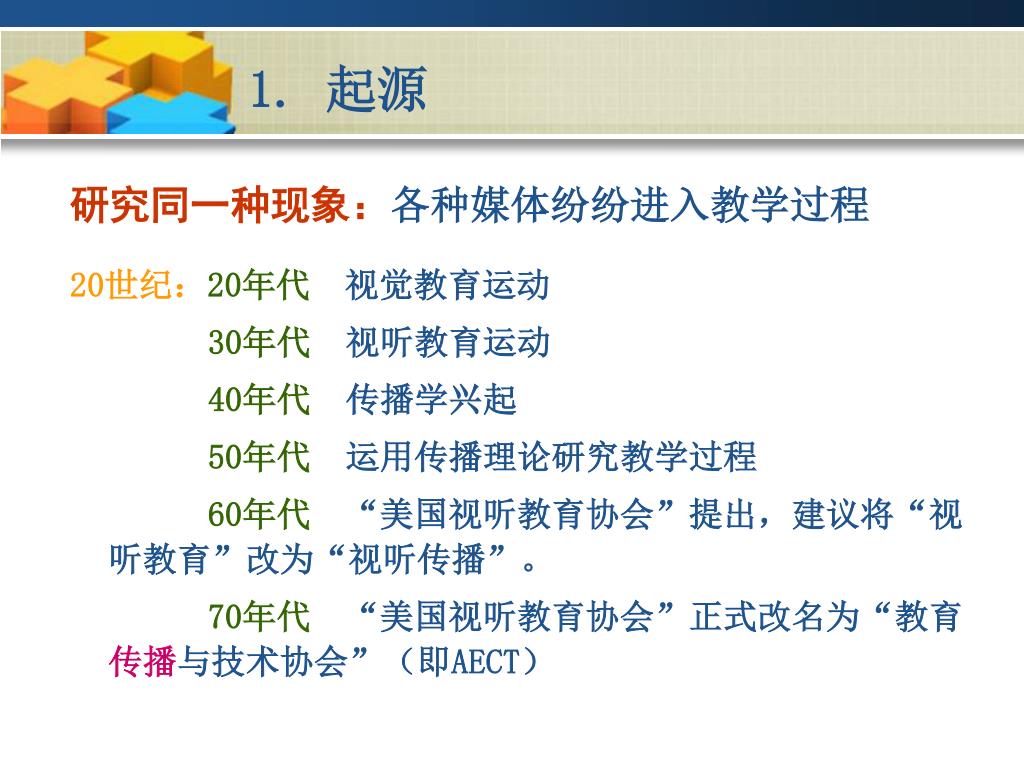 1. 起源

研究同一种现象：各种媒体纷纷进入教学过程

20世纪：20年代 视觉教育运动

30年代 视听教育运动

40年代 传播学兴起

50年代 运用传播理论研究教学过程

60年代 “美国视听教育协会”提出，建议将“视听教育”改为“视听传播”。

70年代 “美国视听教育协会”正式改名为“教育传播与技术协会”（即AECT）